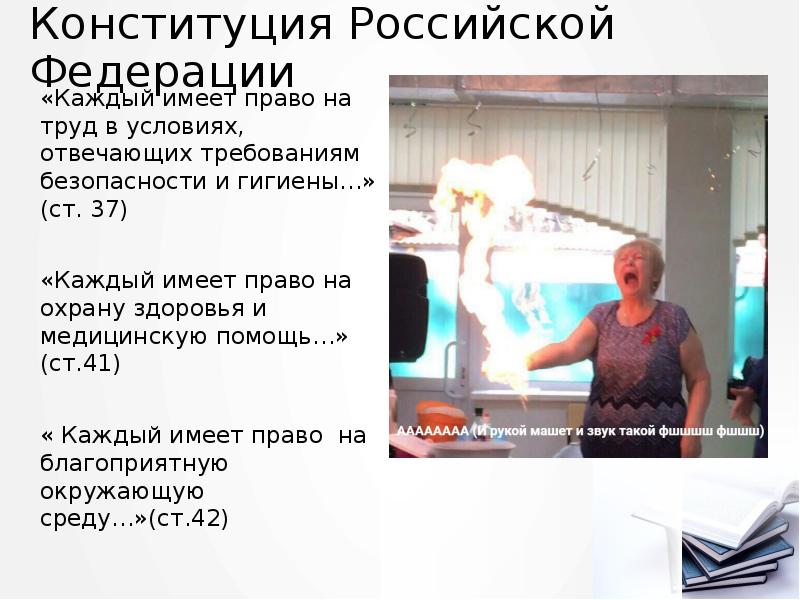 Конституция Российской Федерации

«Каждый имеет право на труд в условиях, отвечающих требованиям безопасности и гигиены…» (ст. 37)

«Каждый имеет право на охрану здоровья и медицинскую помощь…» (ст.41)

« Каждый имеет право на благоприятную окружающую среду…»(ст.42)

АААААААА (И рукой машет и звук такой фшшшш фшшш)